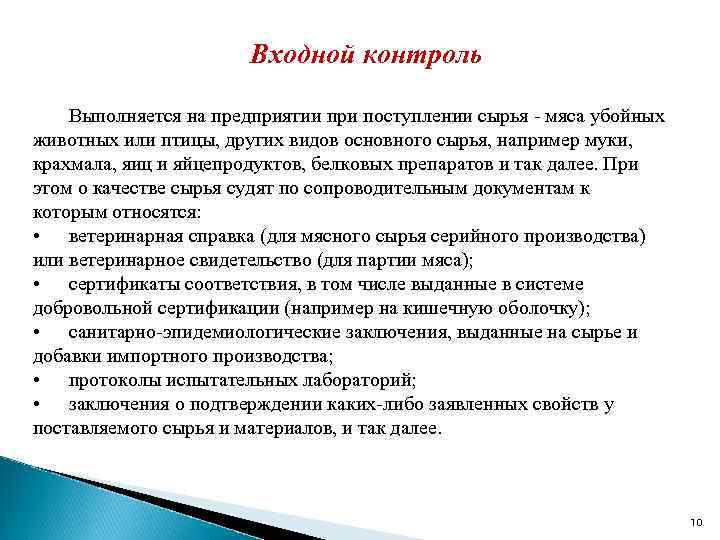 Входной контроль

Выполняется на предприятии при поступлении сырья - мяса убойных животных или птицы, других видов основного сырья, например муки, крахмала, яиц и яйцепродуктов, белковых препаратов и так далее. При этом о качестве сырья судят по сопроводительным документам к которым относятся:
• ветеринарная справка (для мясного сырья серийного производства) или ветеринарное свидетельство (для партии мяса);
• сертификаты соответствия, в том числе выданные в системе добровольной сертификации (например на кишечную оболочку);
• санитарно-эпидемиологические заключения, выданные на сырье и добавки импортного производства;
• протоколы испытательных лабораторий;
• заключения о подтверждении каких-либо заявленных свойств у поставляемого сырья и материалов, и так далее.

10